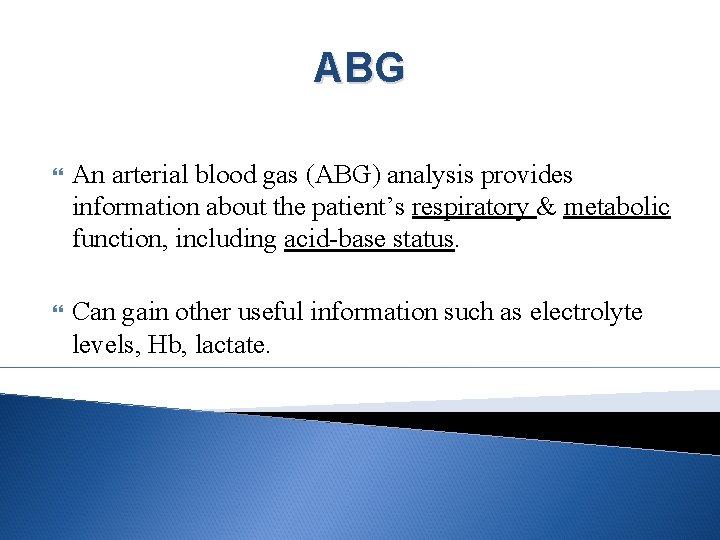 ABG

An arterial blood gas (ABG) analysis provides information about the patient’s respiratory & metabolic function, including acid-base status.

Can gain other useful information such as electrolyte levels, Hb, lactate.